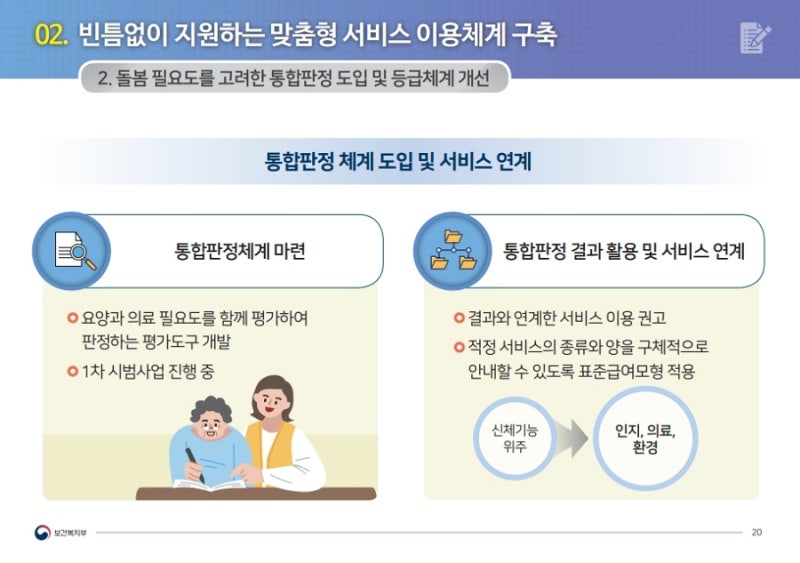 02. 빈틈없이 지원하는 맞춤형 서비스 이용체계 구축

2. 돌봄 필요도를 고려한 통합판정 도입 및 등급체계 개선

통합판정 체계 도입 및 서비스 연계

통합판정체계 마련

요양과 의료 필요도를 함께 평가하여 판정하는 평가도구 개발

1차 시범사업 진행 중

통합판정 결과 활용 및 서비스 연계

결과와 연계한 서비스 이용 권고

적정 서비스의 종류와 양을 구체적으로 안내할 수 있도록 표준급여모형 적용

신체기능 위주

인지, 의료, 환경

보건복지부

20